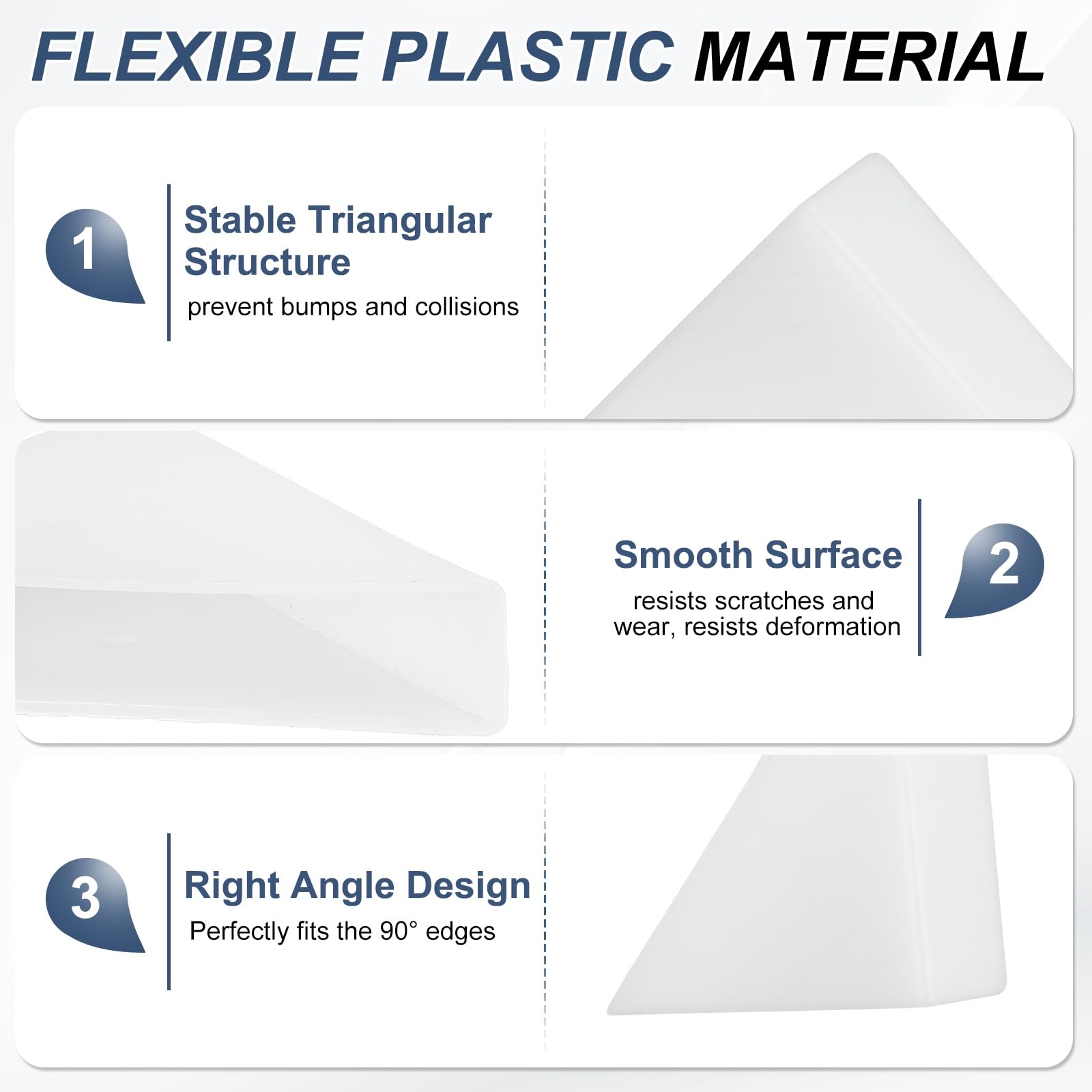 FLEXIBLE PLASTIC MATERIAL

1

Stable Triangular Structure

prevent bumps and collisions

Smooth Surface

resists scratches and wear, resists deformation

2

3

Right Angle Design

Perfectly fits the 90° edges